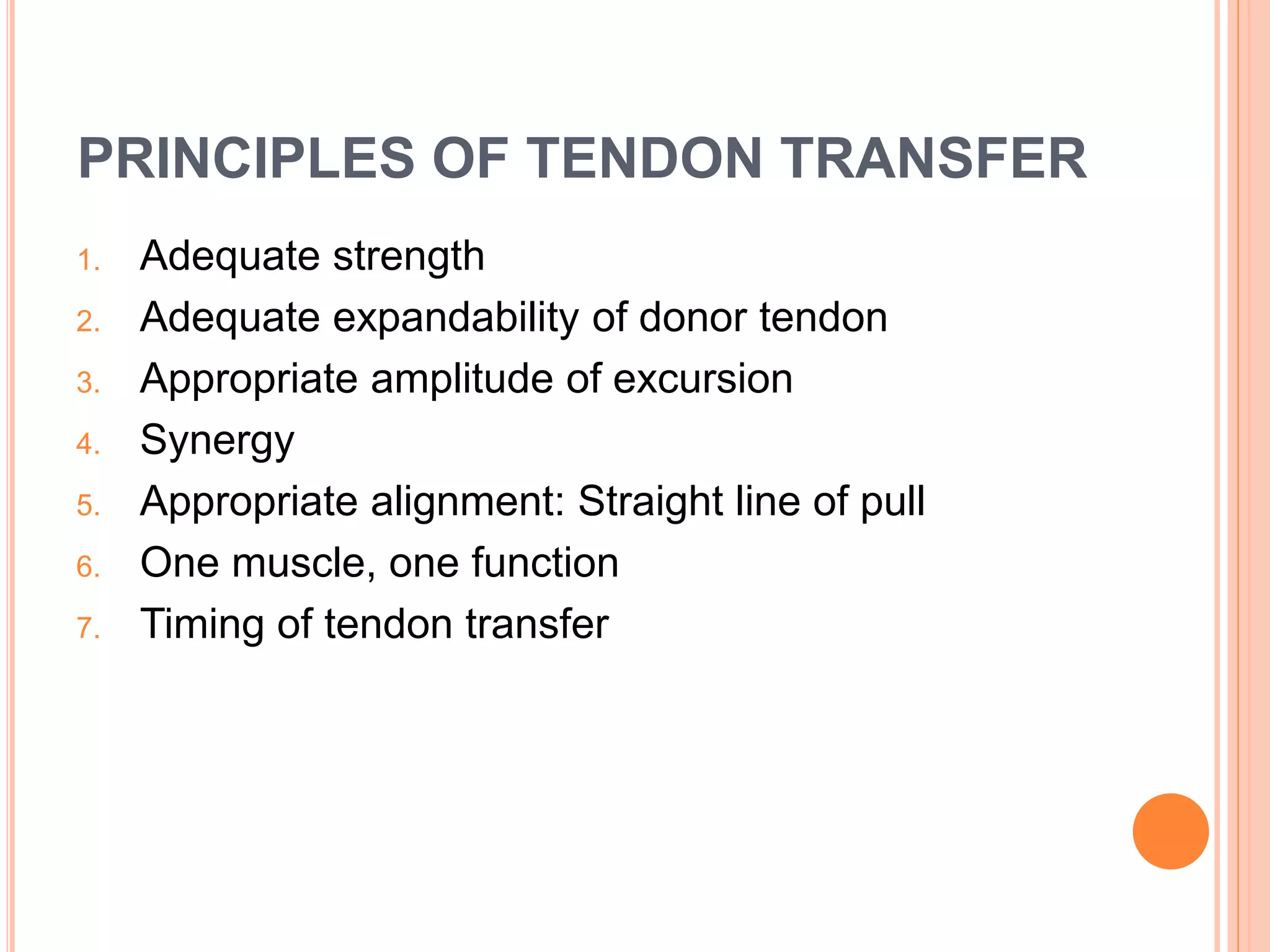 PRINCIPLES OF TENDON TRANSFER

1. Adequate strength
2. Adequate expandability of donor tendon
3. Appropriate amplitude of excursion
4. Synergy
5. Appropriate alignment: Straight line of pull
6. One muscle, one function
7. Timing of tendon transfer